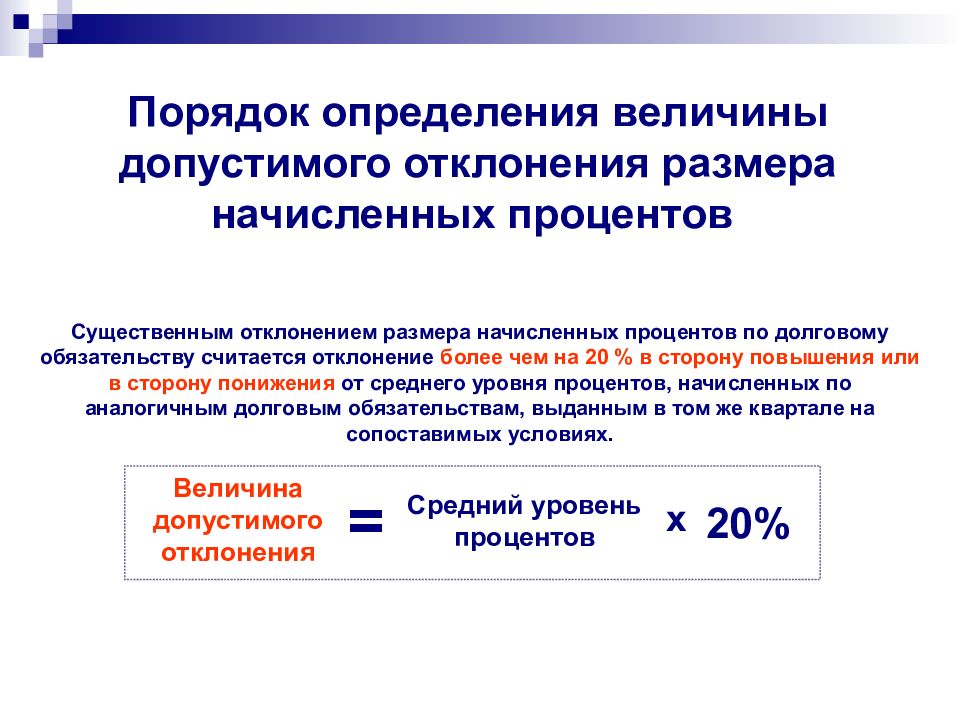 Порядок определения величины допустимого отклонения размера начисленных процентов

Существенным отклонением размера начисленных процентов по долговому обязательству считается отклонение более чем на 20 % в сторону повышения или в сторону понижения от среднего уровня процентов, начисленных по аналогичным долговым обязательствам, выданным в том же квартале на сопоставимых условиях.

Величина допустимого отклонения = Средний уровень процентов x 20%